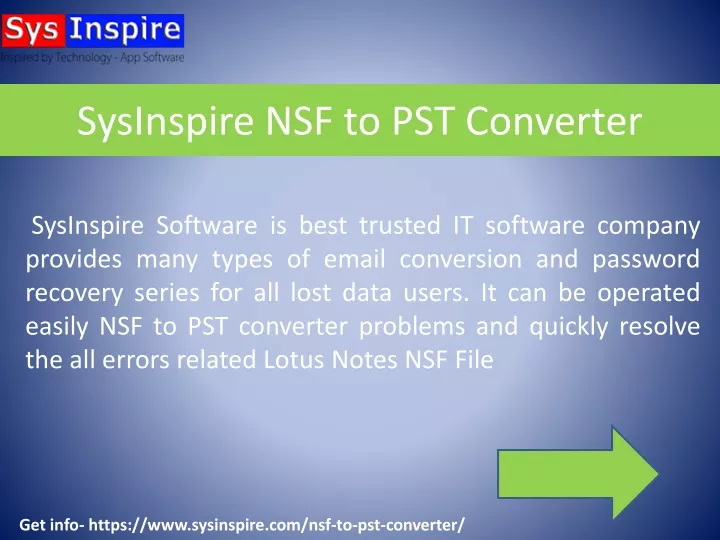 Sys Inspire
Inspired by Technology - App Software

SysInspire NSF to PST Converter

SysInspire Software is best trusted IT software company provides many types of email conversion and password recovery series for all lost data users. It can be operated easily NSF to PST converter problems and quickly resolve the all errors related Lotus Notes NSF File

Get info- https://www.sysinspire.com/nsf-to-pst-converter/